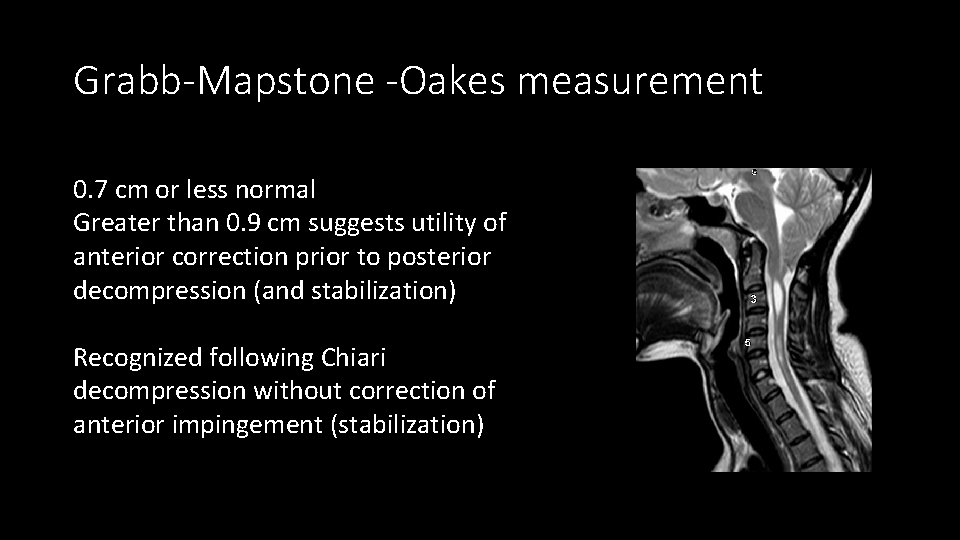 Grabb-Mapstone -Oakes measurement

0.7 cm or less normal
Greater than 0.9 cm suggests utility of anterior correction prior to posterior decompression (and stabilization)

Recognized following Chiari decompression without correction of anterior impingement (stabilization)

3
5